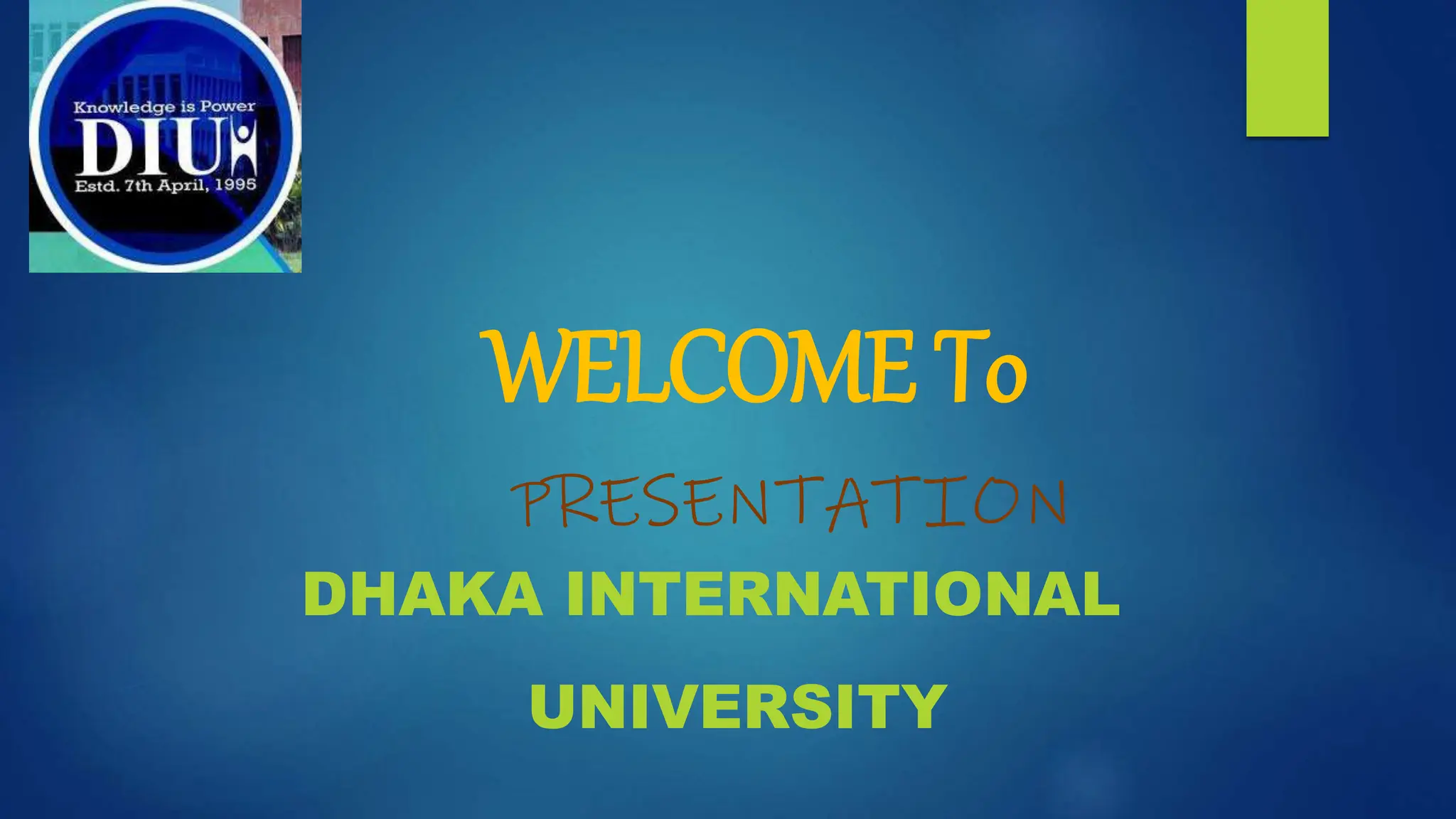 Knowledge is Power
DIU
Estd. 7th April, 1995

WELCOME To

PRESENTATION

DHAKA INTERNATIONAL

UNIVERSITY